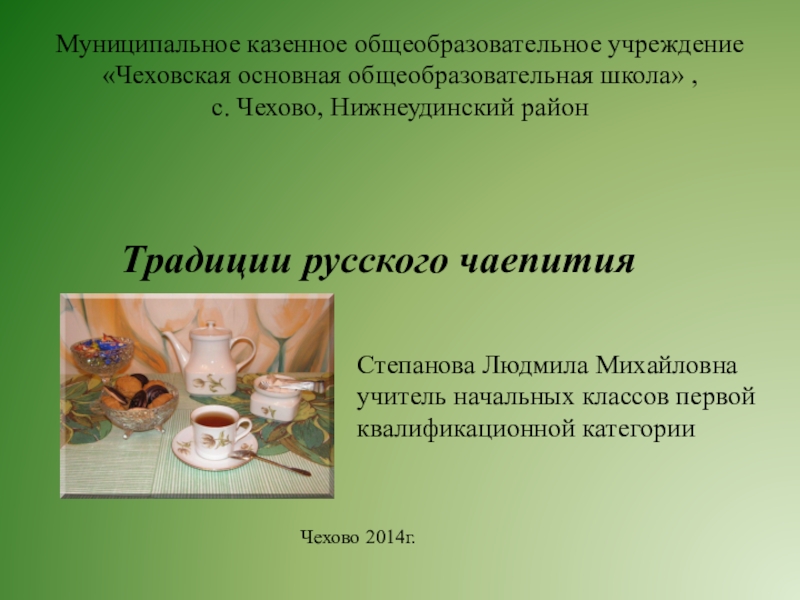 Муниципальное казенное общеобразовательное учреждение «Чеховская основная общеобразовательная школа» , с. Чехово, Нижнеудинский район

Традиции русского чаепития

Степанова Людмила Михайловна учитель начальных классов первой квалификационной категории

Чехово 2014г.